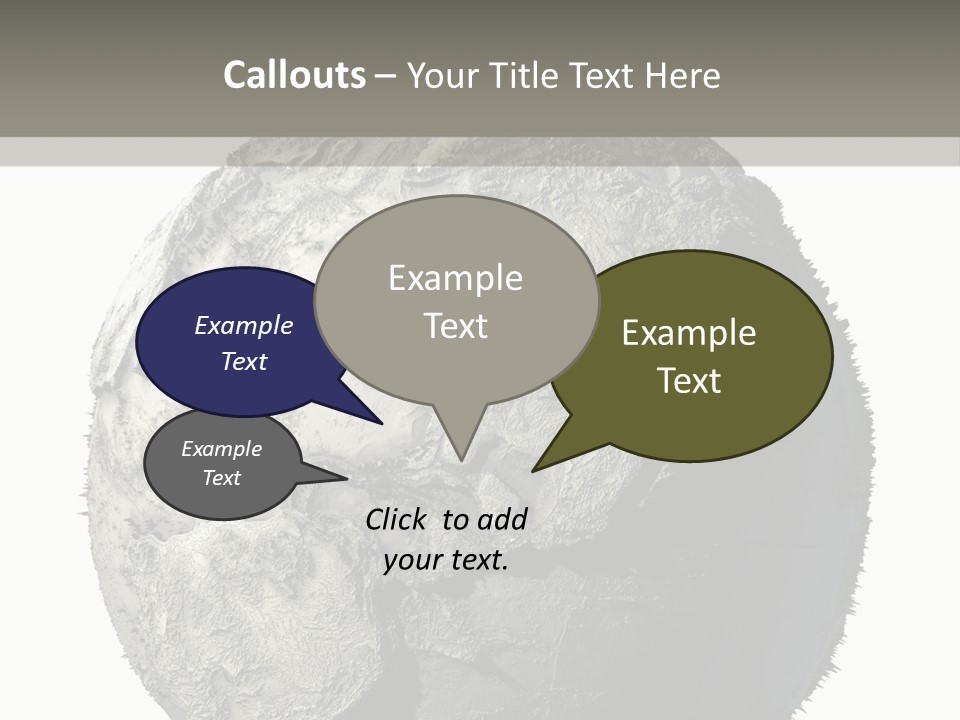 Callouts – Your Title Text Here

Example Text

Example Text

Example Text

Example Text

Click to add your text.